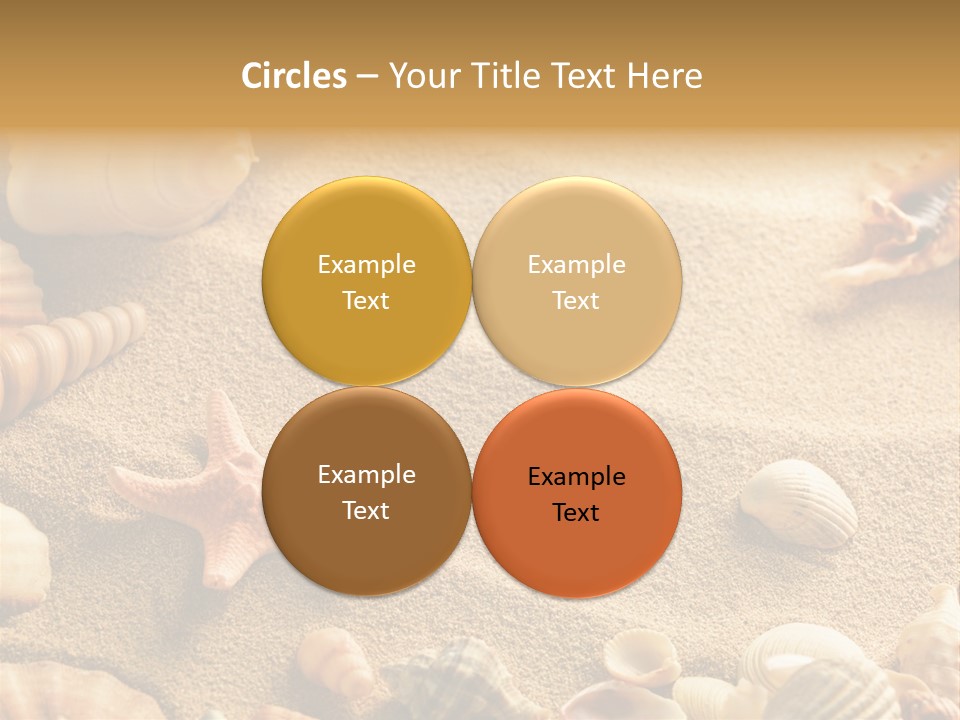 Circles – Your Title Text Here

Example Text

Example Text

Example Text

Example Text